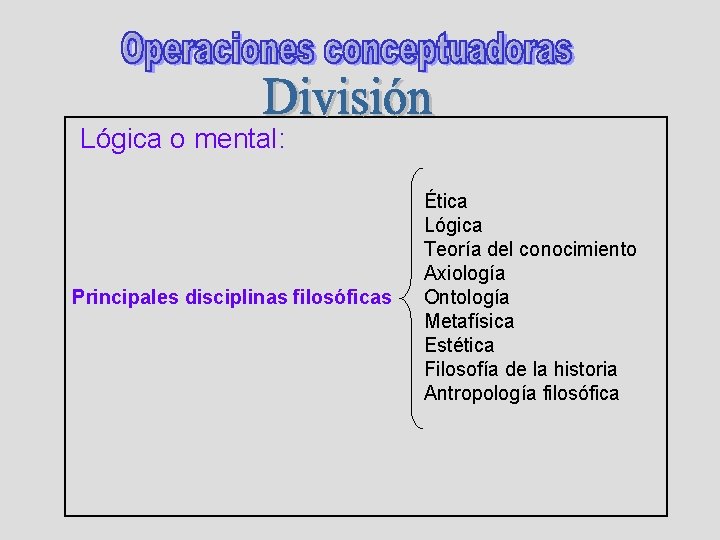 Operaciones conceptuadoras
División

Lógica o mental:

Principales disciplinas filosóficas

Ética
Lógica
Teoría del conocimiento
Axiología
Ontología
Metafísica
Estética
Filosofía de la historia
Antropología filosófica